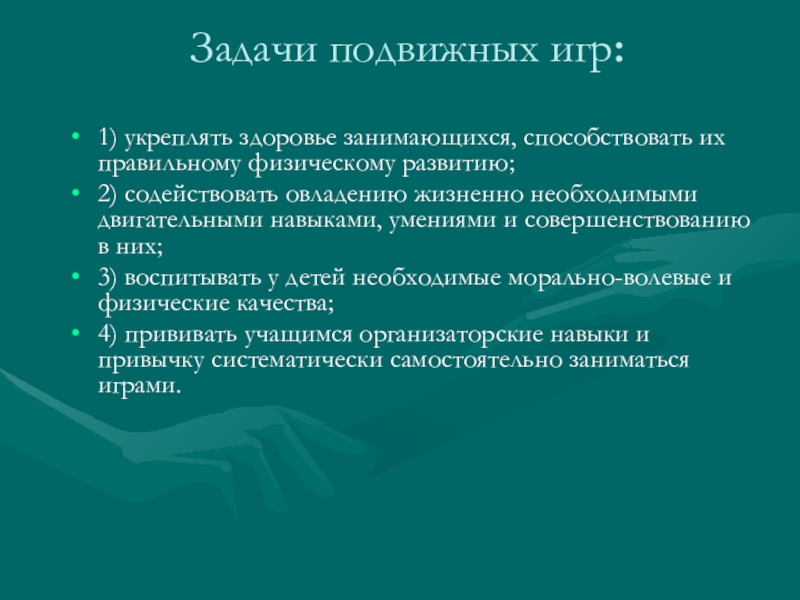 Задачи подвижных игр:

• 1) укреплять здоровье занимающихся, способствовать их правильному физическому развитию;
• 2) содействовать овладению жизненно необходимыми двигательными навыками, умениями и совершенствованию в них;
• 3) воспитывать у детей необходимые морально-волевые и физические качества;
• 4) прививать учащимся организаторские навыки и привычку систематически самостоятельно заниматься играми.